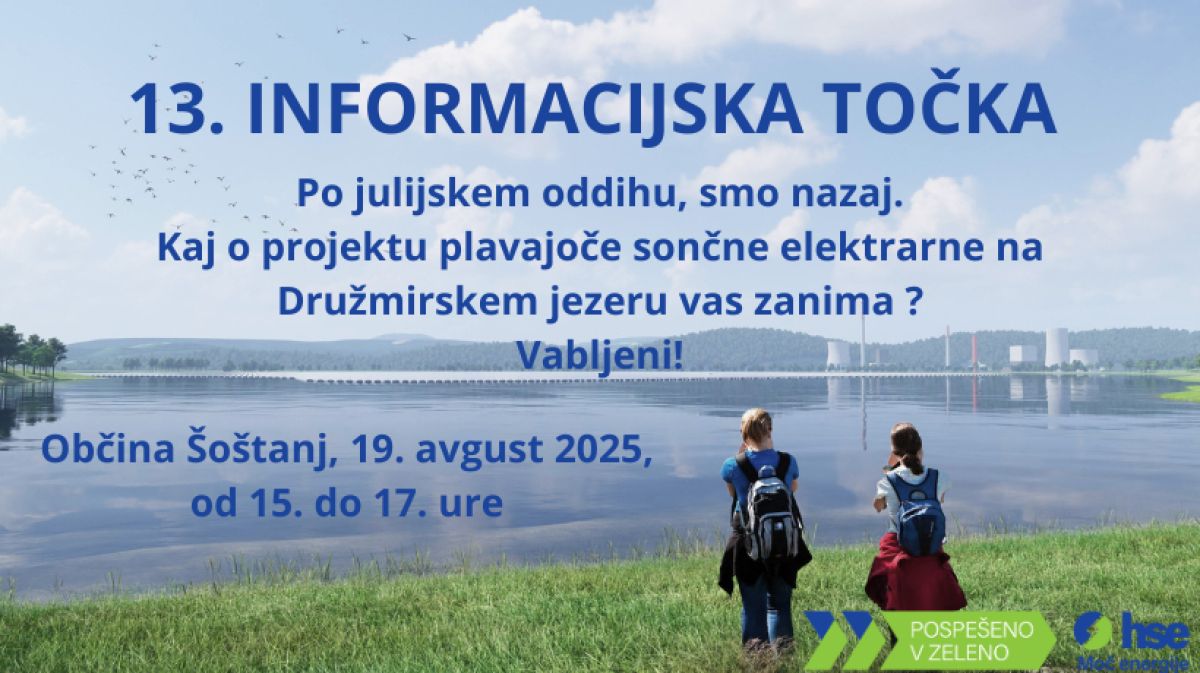 13. INFORMACIJSKA TOČKA

Po julijskem oddihu, smo nazaj.
Kaj o projektu plavajoče sončne elektrarne na Družmirskem jezeru vas zanima ?
Vabljeni!

Občina Šoštanj, 19. avgust 2025,
od 15. do 17. ure

POSPEŠENO V ZELENO

hse
Moč energije